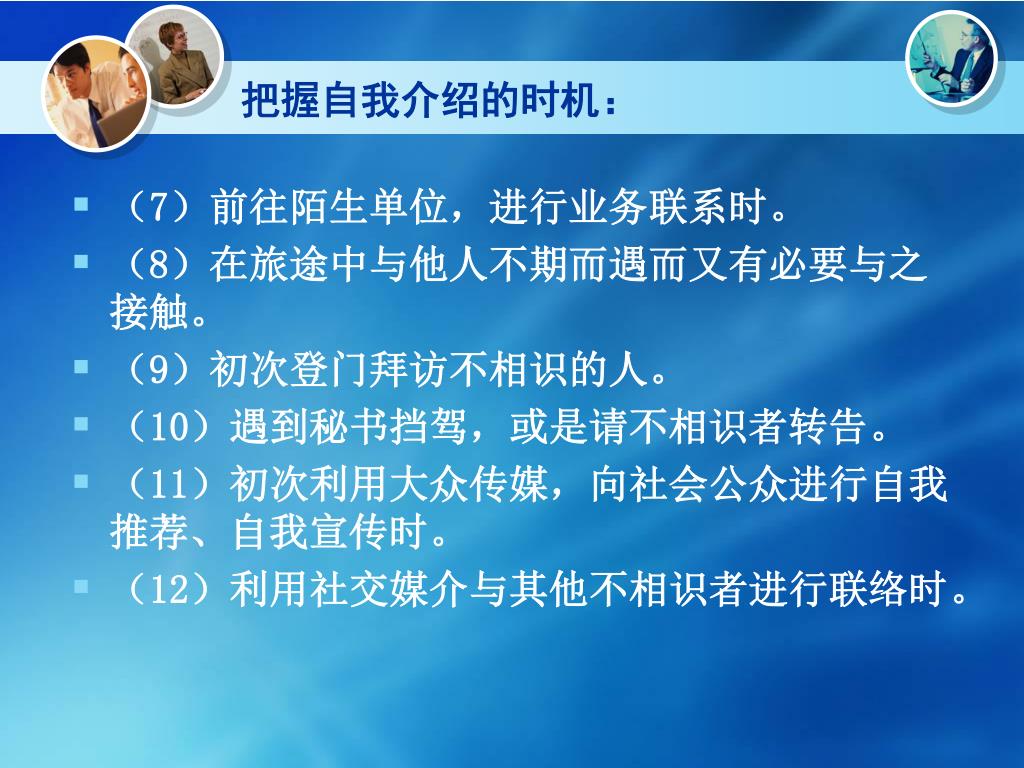 把握自我介绍的时机：

（7）前往陌生单位，进行业务联系时。

（8）在旅途中与他人不期而遇而又有必要与之接触。

（9）初次登门拜访不相识的人。

（10）遇到秘书挡驾，或是请不相识者转告。

（11）初次利用大众传媒，向社会公众进行自我推荐、自我宣传时。

（12）利用社交媒介与其他不相识者进行联络时。